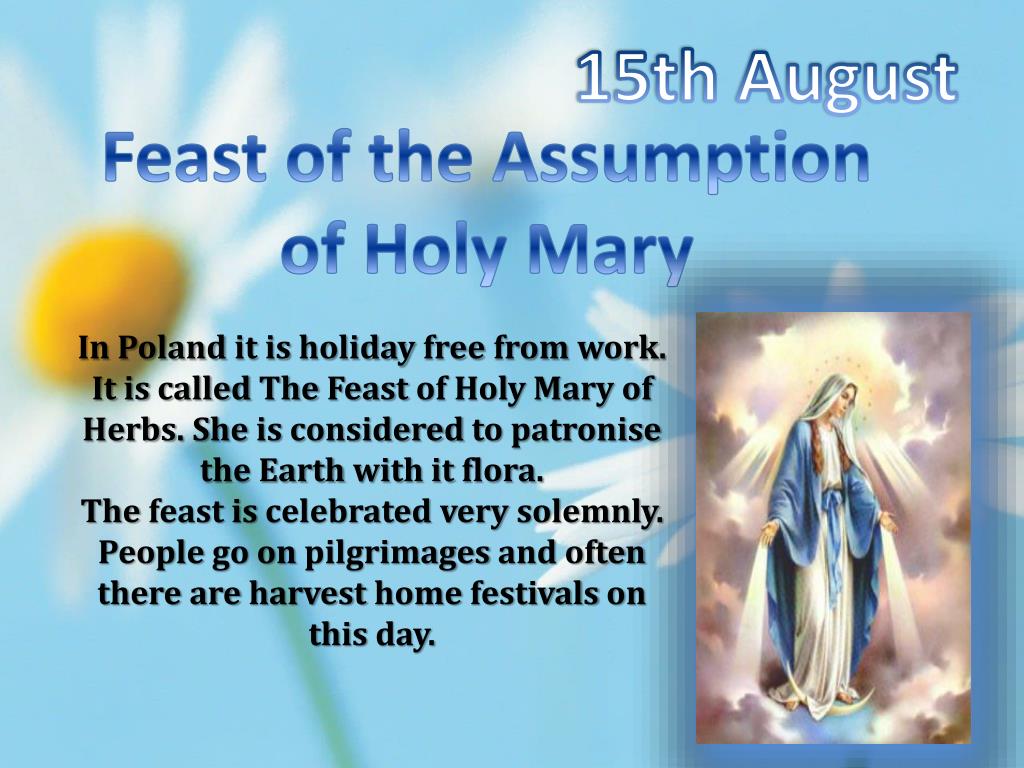 15th August

Feast of the Assumption of Holy Mary

In Poland it is holiday free from work. It is called The Feast of Holy Mary of Herbs. She is considered to patronise the Earth with it flora.
The feast is celebrated very solemnly. People go on pilgrimages and often there are harvest home festivals on this day.